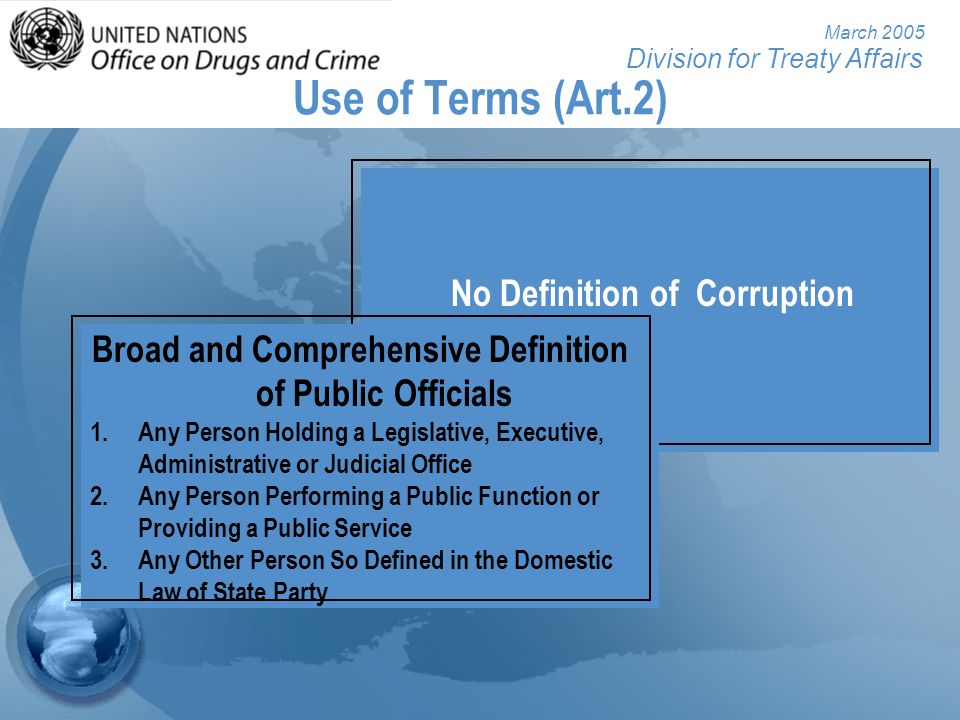 UNITED NATIONS
Office on Drugs and Crime

March 2005
Division for Treaty Affairs

Use of Terms (Art.2)

No Definition of Corruption

Broad and Comprehensive Definition of Public Officials

1. Any Person Holding a Legislative, Executive, Administrative or Judicial Office
2. Any Person Performing a Public Function or Providing a Public Service
3. Any Other Person So Defined in the Domestic Law of State Party